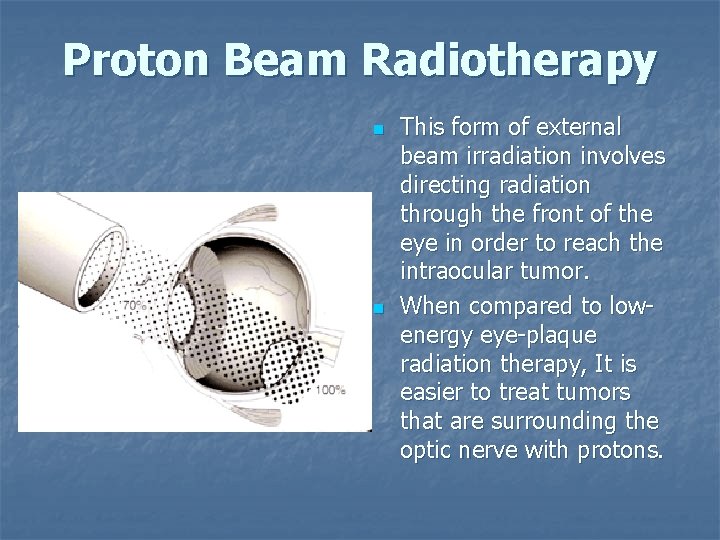 Proton Beam Radiotherapy

70%

100%

This form of external beam irradiation involves directing radiation through the front of the eye in order to reach the intraocular tumor.

When compared to low-energy eye-plaque radiation therapy, It is easier to treat tumors that are surrounding the optic nerve with protons.